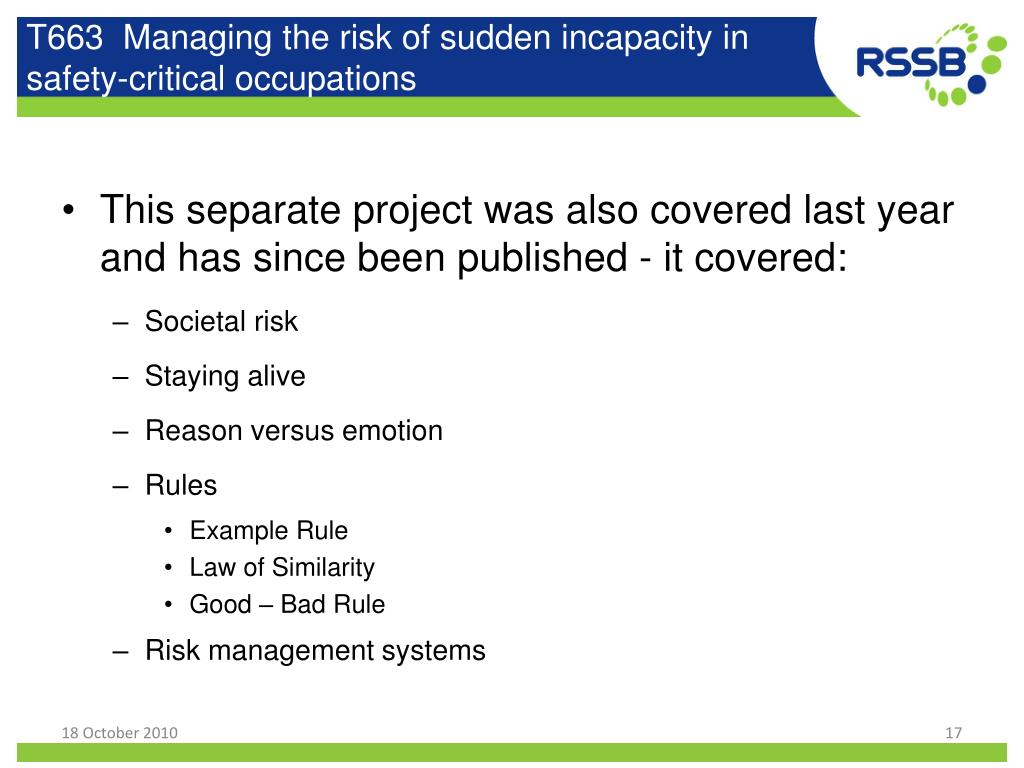 T663 Managing the risk of sudden incapacity in safety-critical occupations

RSSB

• This separate project was also covered last year and has since been published - it covered:

– Societal risk

– Staying alive

– Reason versus emotion

– Rules

• Example Rule
• Law of Similarity
• Good – Bad Rule

– Risk management systems

18 October 2010

17